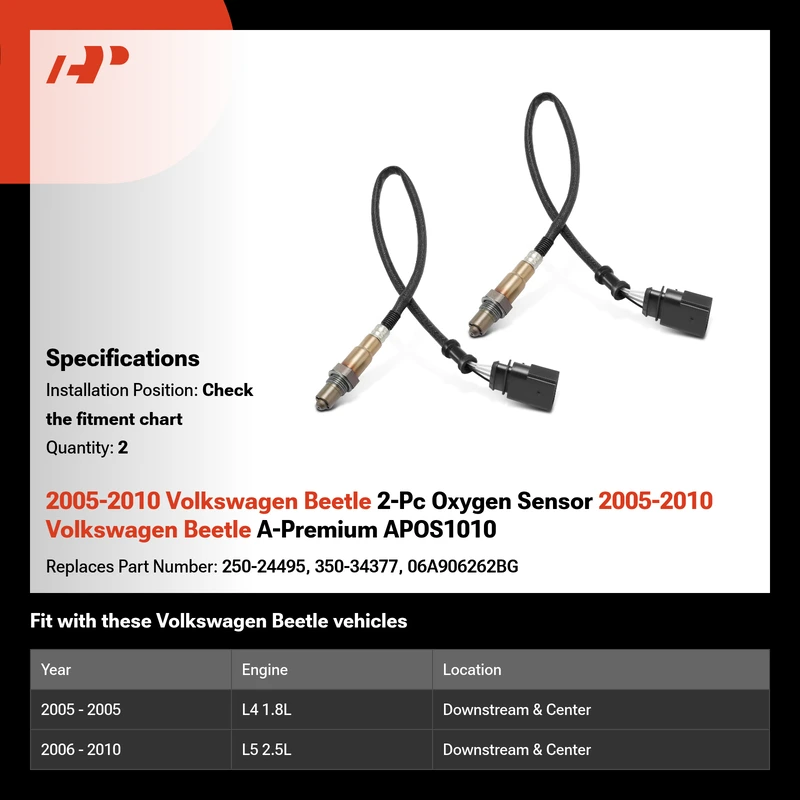 Specifications
Installation Position: Check the fitment chart
Quantity: 2

2005-2010 Volkswagen Beetle 2-Pc Oxygen Sensor 2005-2010 Volkswagen Beetle A-Premium APOS1010

Replaces Part Number: 250-24495, 350-34377, 06A906262BG

Fit with these Volkswagen Beetle vehicles

| Year | Engine | Location |
|---|---|---|
| 2005 - 2005 | L4 1.8L | Downstream & Center |
| 2006 - 2010 | L5 2.5L | Downstream & Center |